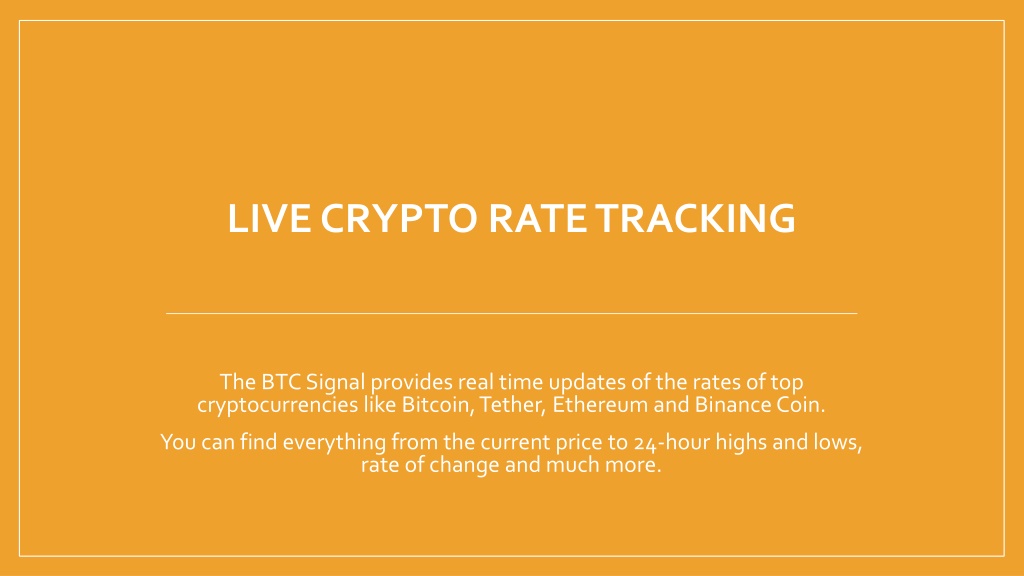 LIVE CRYPTO RATE TRACKING

The BTC Signal provides real time updates of the rates of top cryptocurrencies like Bitcoin, Tether, Ethereum and Binance Coin.

You can find everything from the current price to 24-hour highs and lows, rate of change and much more.